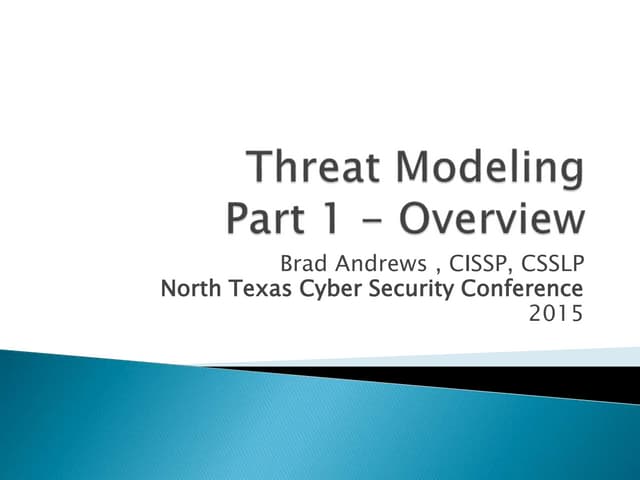 Threat Modeling
Part 1 – Overview

Brad Andrews , CISSP, CSSLP
North Texas Cyber Security Conference
2015